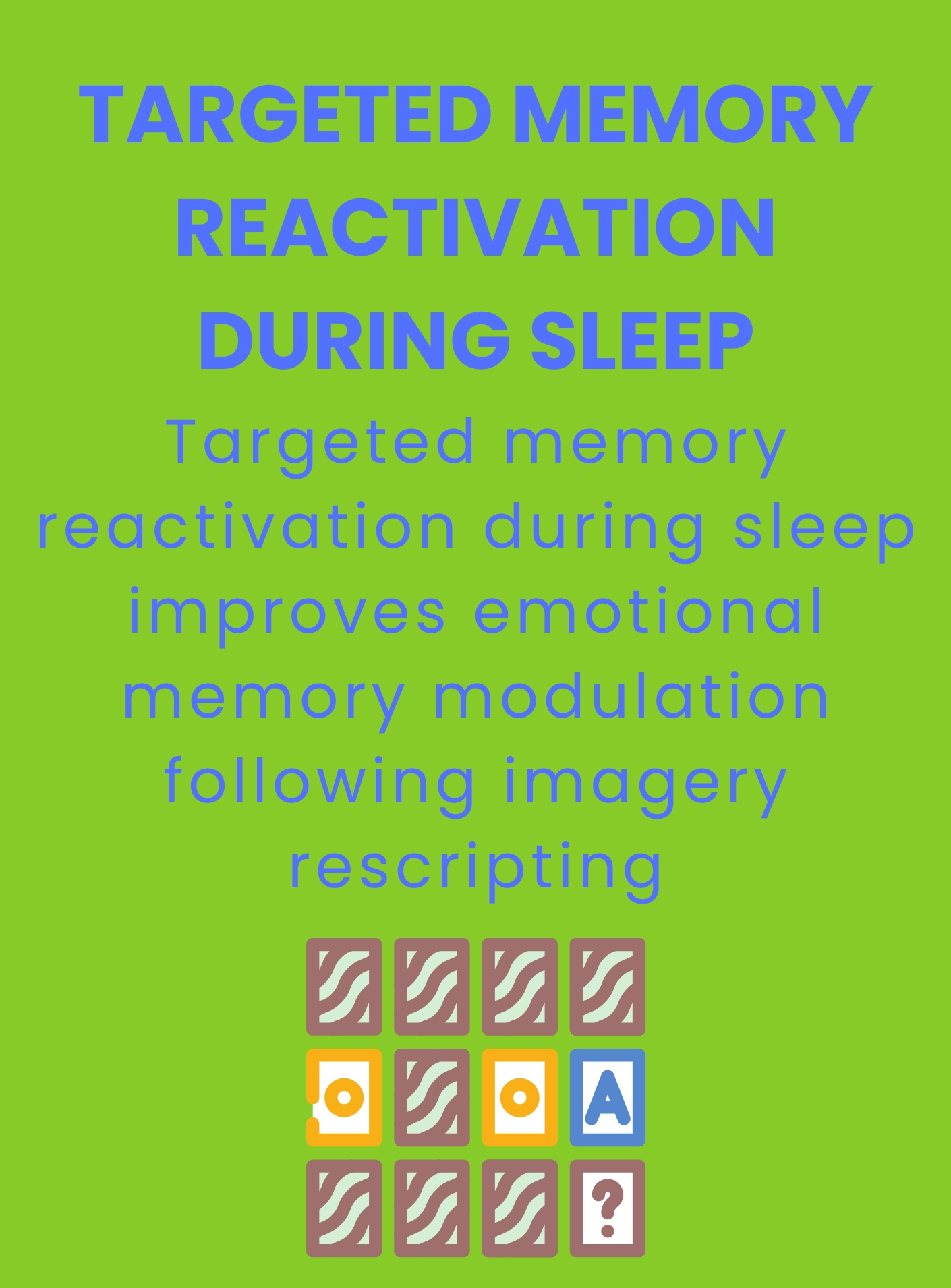 TARGETED MEMORY REACTIVATION DURING SLEEP

Targeted memory reactivation during sleep improves emotional memory modulation following imagery rescripting

A

?